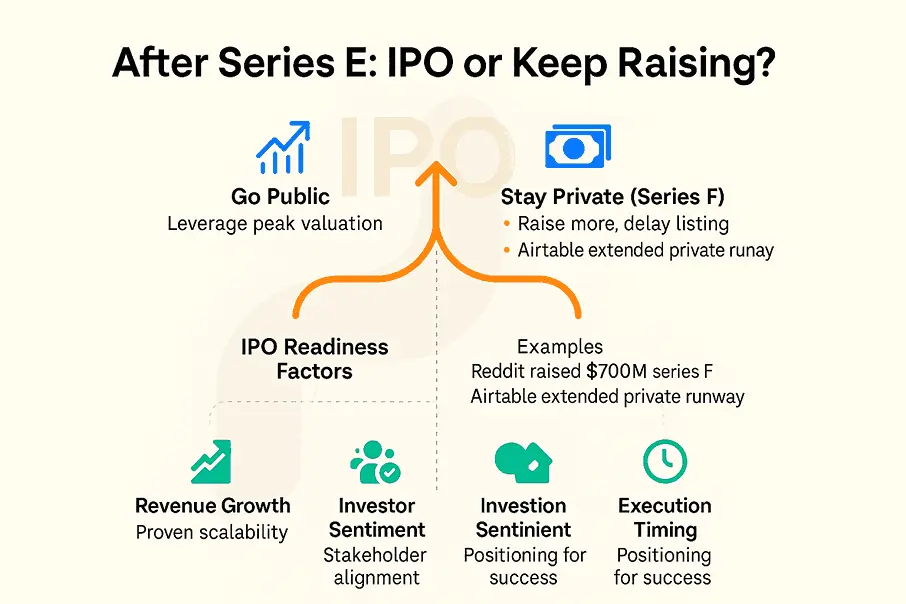 After Series E: IPO or Keep Raising?

IPO

Go Public
Leverage peak valuation

Stay Private (Series F)
• Raise more, delay listing
• Airtable extended private runay

IPO Readiness Factors

Examples
Reddit raised $700M series F
Airtable extended private runway

Revenue Growth
Proven scalability

Investor Sentiment
Stakeholder alignment

Investion Sentinient
Positioning for success

Execution Timing
Positioning for success